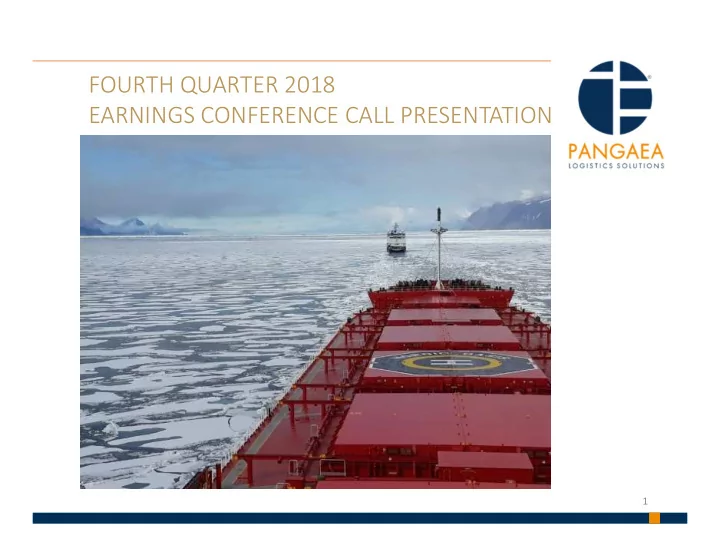 FOURTH QUARTER 2018
EARNINGS CONFERENCE CALL PRESENTATION

PANGAEA
LOGISTICS SOLUTIONS

1